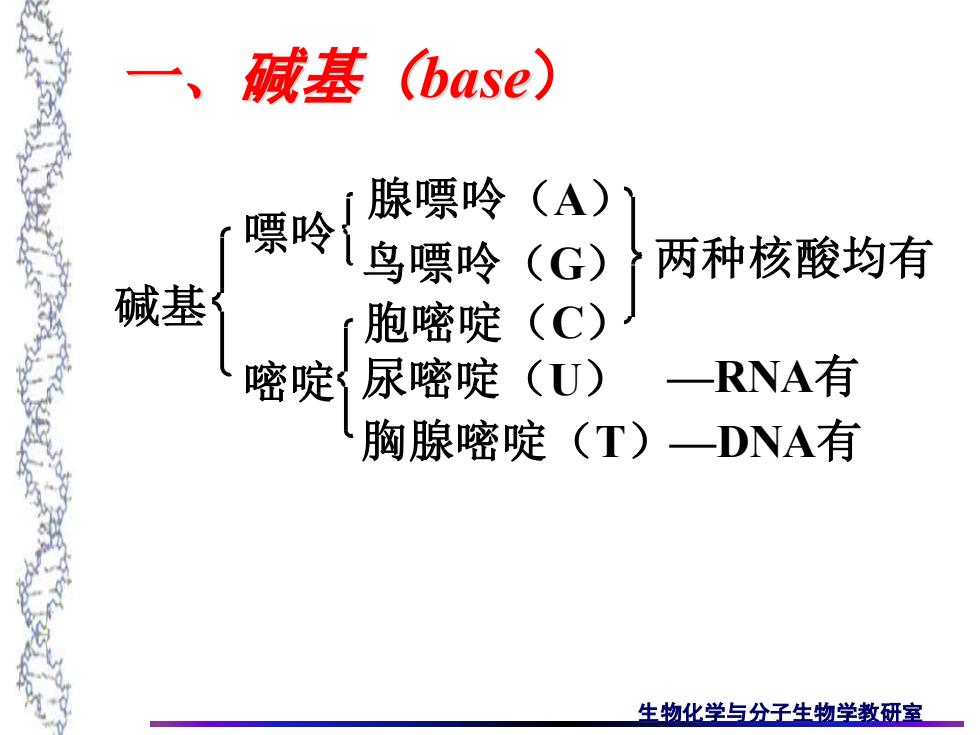 一、碱基（base）

碱基
嘌呤
腺嘌呤（A）
鸟嘌呤（G）
两种核酸均有
嘧啶
胞嘧啶（C）
尿嘧啶（U） —RNA有
胸腺嘧啶（T）—DNA有

生物化学与分子生物学教研室